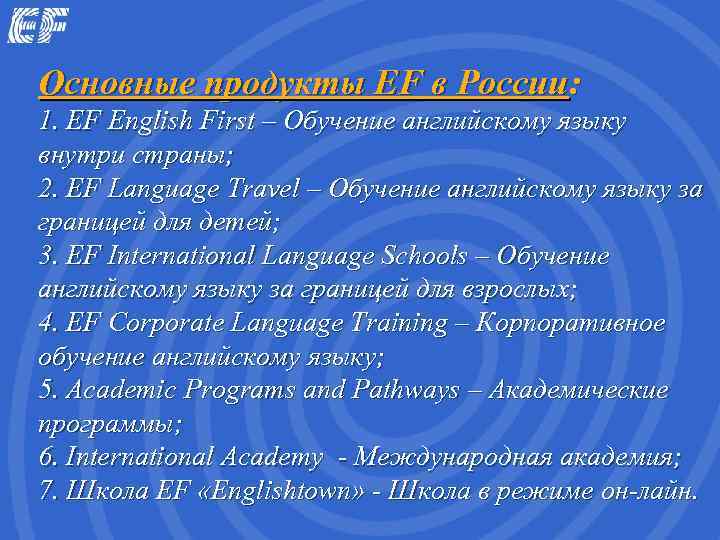 EF

Основные продукты EF в России:
1. EF English First – Обучение английскому языку внутри страны;
2. EF Language Travel – Обучение английскому языку за границей для детей;
3. EF International Language Schools – Обучение английскому языку за границей для взрослых;
4. EF Corporate Language Training – Корпоративное обучение английскому языку;
5. Academic Programs and Pathways – Академические программы;
6. International Academy - Международная академия;
7. Школа EF «Englishtown» - Школа в режиме он-лайн.